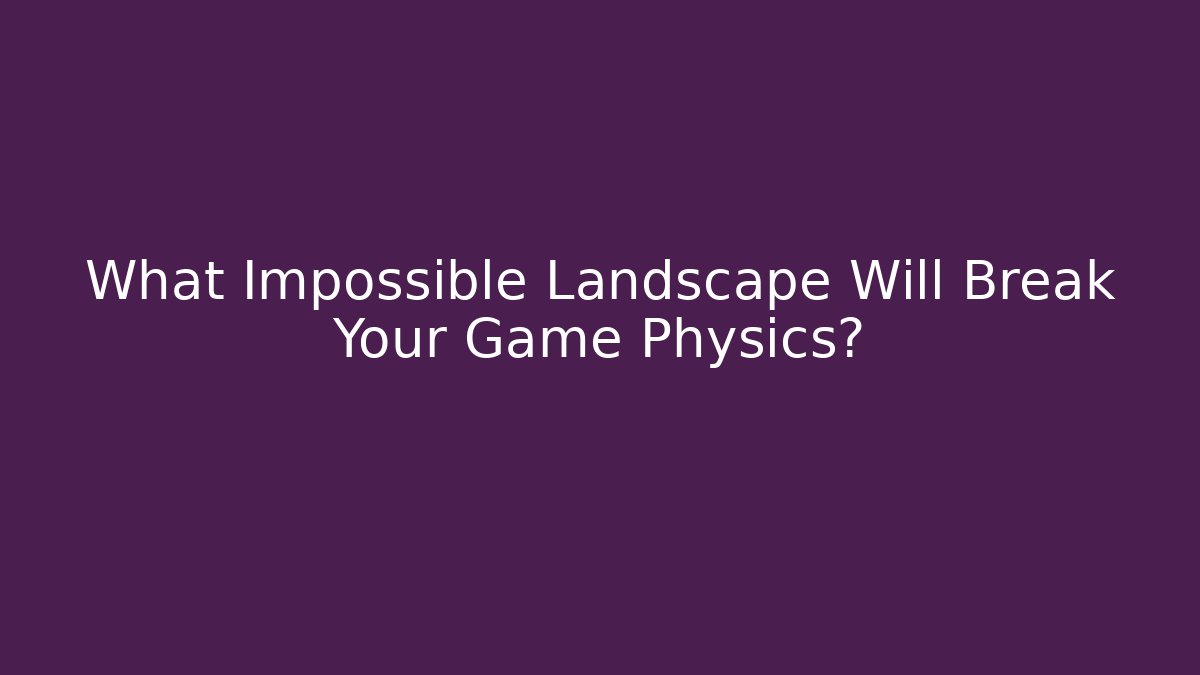 What Impossible Landscape Will Break Your Game Physics?